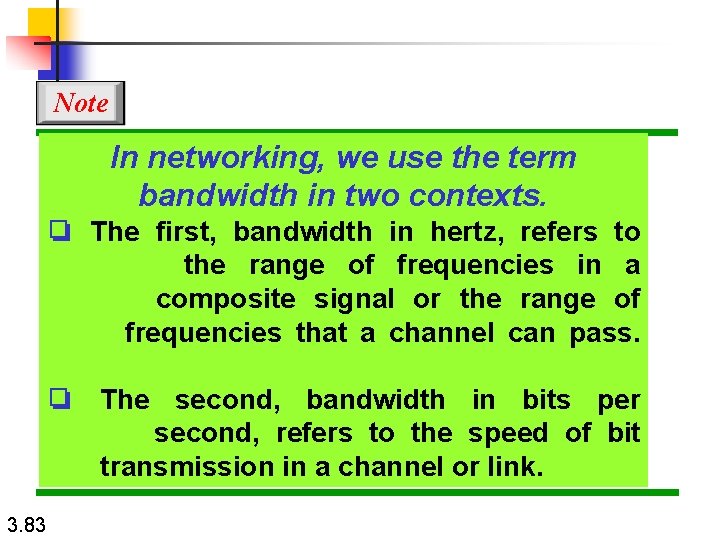 Note

In networking, we use the term bandwidth in two contexts.

❑ The first, bandwidth in hertz, refers to the range of frequencies in a composite signal or the range of frequencies that a channel can pass.

❑ The second, bandwidth in bits per second, refers to the speed of bit transmission in a channel or link.

3.83